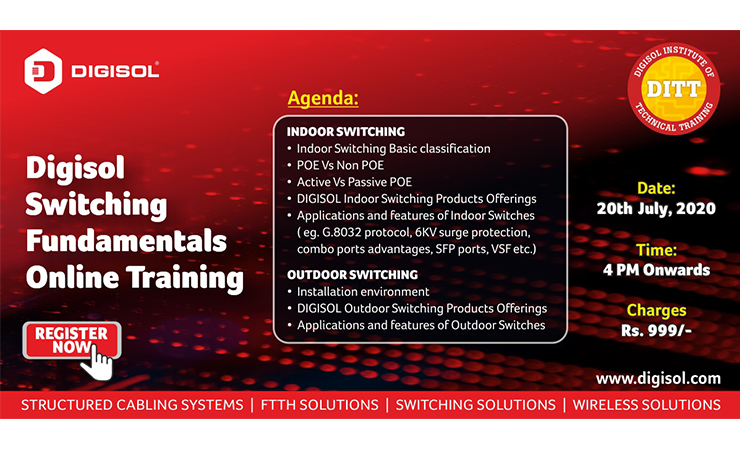 DIGISOL

DIGISOL INSTITUTE OF TECHNICAL TRAINING
DITT

Digisol Switching Fundamentals Online Training

REGISTER NOW

Agenda:

INDOOR SWITCHING
• Indoor Switching Basic classification
• POE Vs Non POE
• Active Vs Passive POE
• DIGISOL Indoor Switching Products Offerings
• Applications and features of Indoor Switches ( eg. G.8032 protocol, 6KV surge protection, combo ports advantages, SFP ports, VSF etc.)

OUTDOOR SWITCHING
• Installation environment
• DIGISOL Outdoor Switching Products Offerings
• Applications and features of Outdoor Switches

Date:
20th July, 2020

Time:
4 PM Onwards

Charges
Rs. 999/-

www.digisol.com

STRUCTURED CABLING SYSTEMS | FTTH SOLUTIONS | SWITCHING SOLUTIONS | WIRELESS SOLUTIONS